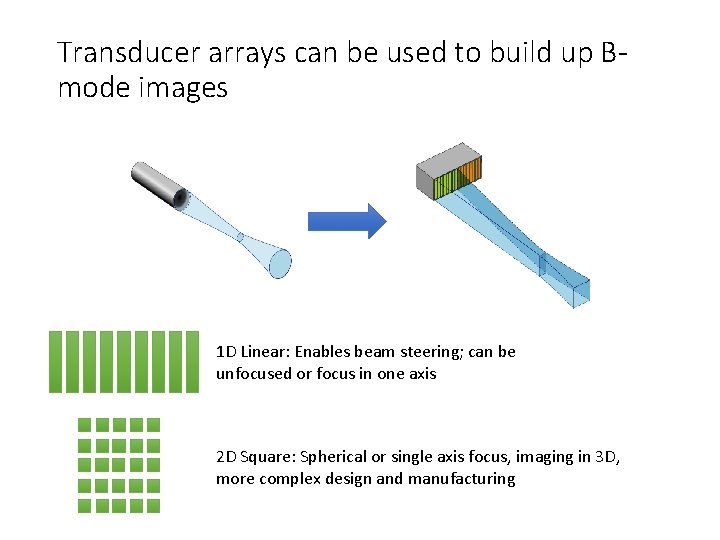 Transducer arrays can be used to build up B-mode images

1D Linear: Enables beam steering; can be unfocused or focus in one axis

2D Square: Spherical or single axis focus, imaging in 3D, more complex design and manufacturing